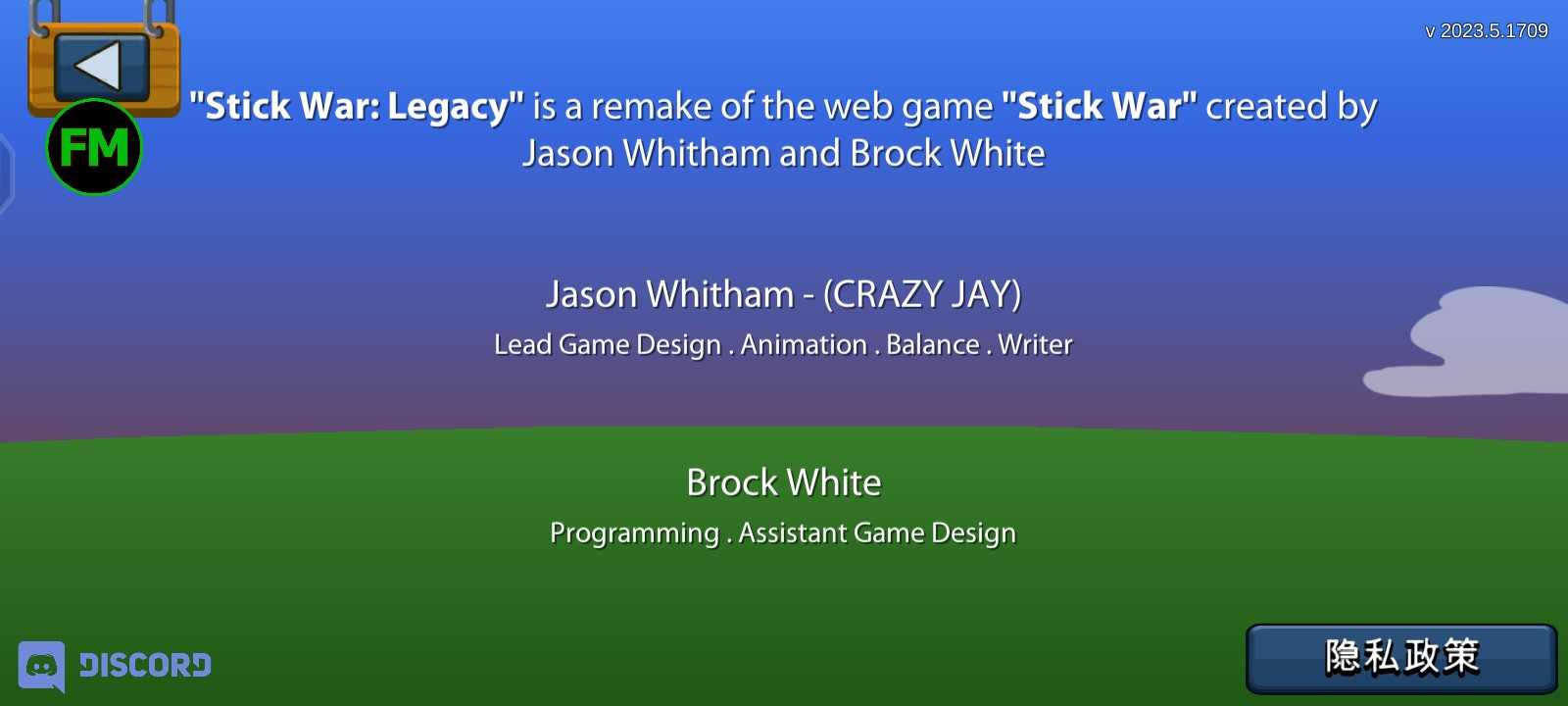 v 2023.5.1709

FM

"Stick War: Legacy" is a remake of the web game "Stick War" created by Jason Whitham and Brock White

Jason Whitham - (CRAZY JAY)
Lead Game Design . Animation . Balance . Writer

Brock White
Programming . Assistant Game Design

DISCORD

隐私政策